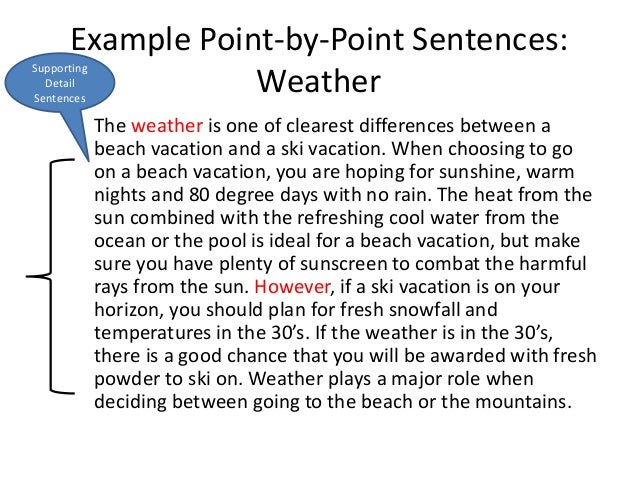 Example Point-by-Point Sentences: Weather

Supporting Detail Sentences

The weather is one of clearest differences between a beach vacation and a ski vacation. When choosing to go on a beach vacation, you are hoping for sunshine, warm nights and 80 degree days with no rain. The heat from the sun combined with the refreshing cool water from the ocean or the pool is ideal for a beach vacation, but make sure you have plenty of sunscreen to combat the harmful rays from the sun. However, if a ski vacation is on your horizon, you should plan for fresh snowfall and temperatures in the 30's. If the weather is in the 30's, there is a good chance that you will be awarded with fresh powder to ski on. Weather plays a major role when deciding between going to the beach or the mountains.